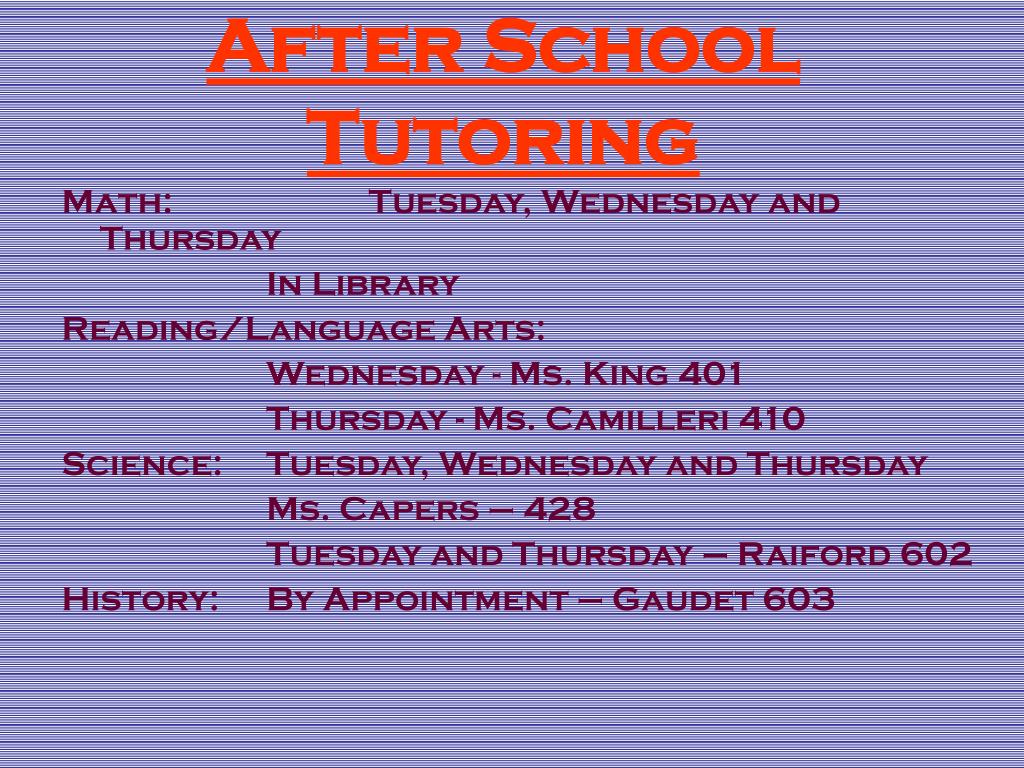 After School Tutoring

Math: Tuesday, Wednesday and Thursday

In Library

Reading/Language Arts:

Wednesday - Ms. King 401

Thursday - Ms. Camilleri 410

Science: Tuesday, Wednesday and Thursday

Ms. Capers – 428

Tuesday and Thursday – Raiford 602

History: By Appointment – Gaudet 603